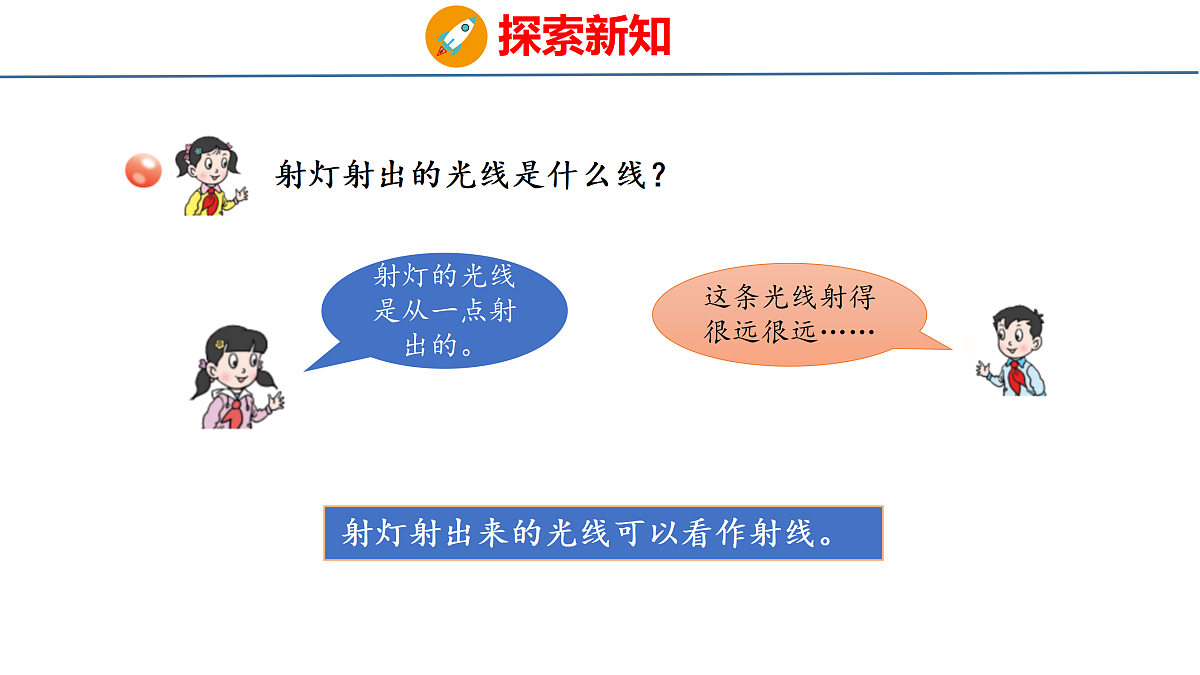 探索新知

射灯射出的光线是什么线？

射灯的光线是从一点射出的。

这条光线射得很远很远……

射灯射出来的光线可以看作射线。